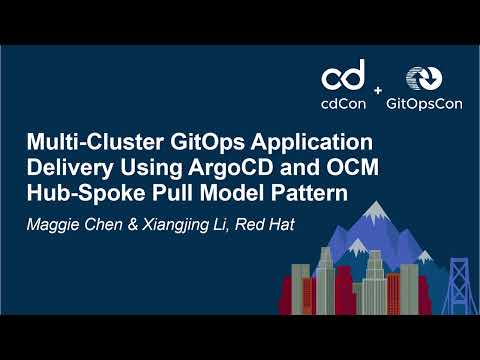 cd
cdCon + GitOpsCon

Multi-Cluster GitOps Application Delivery Using ArgoCD and OCM Hub-Spoke Pull Model Pattern

Maggie Chen & Xiangjing Li, Red Hat